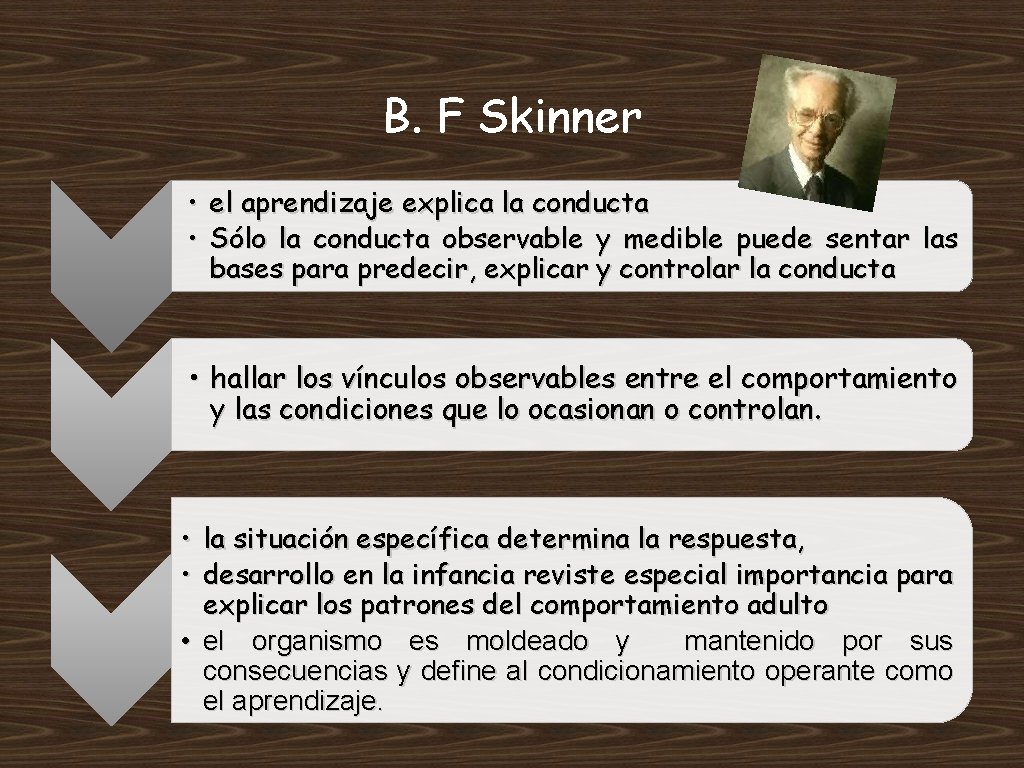 B. F Skinner

• el aprendizaje explica la conducta
• Sólo la conducta observable y medible puede sentar las bases para predecir, explicar y controlar la conducta

• hallar los vínculos observables entre el comportamiento y las condiciones que lo ocasionan o controlan.

• la situación específica determina la respuesta,
• desarrollo en la infancia reviste especial importancia para explicar los patrones del comportamiento adulto
• el organismo es moldeado y mantenido por sus consecuencias y define al condicionamiento operante como el aprendizaje.